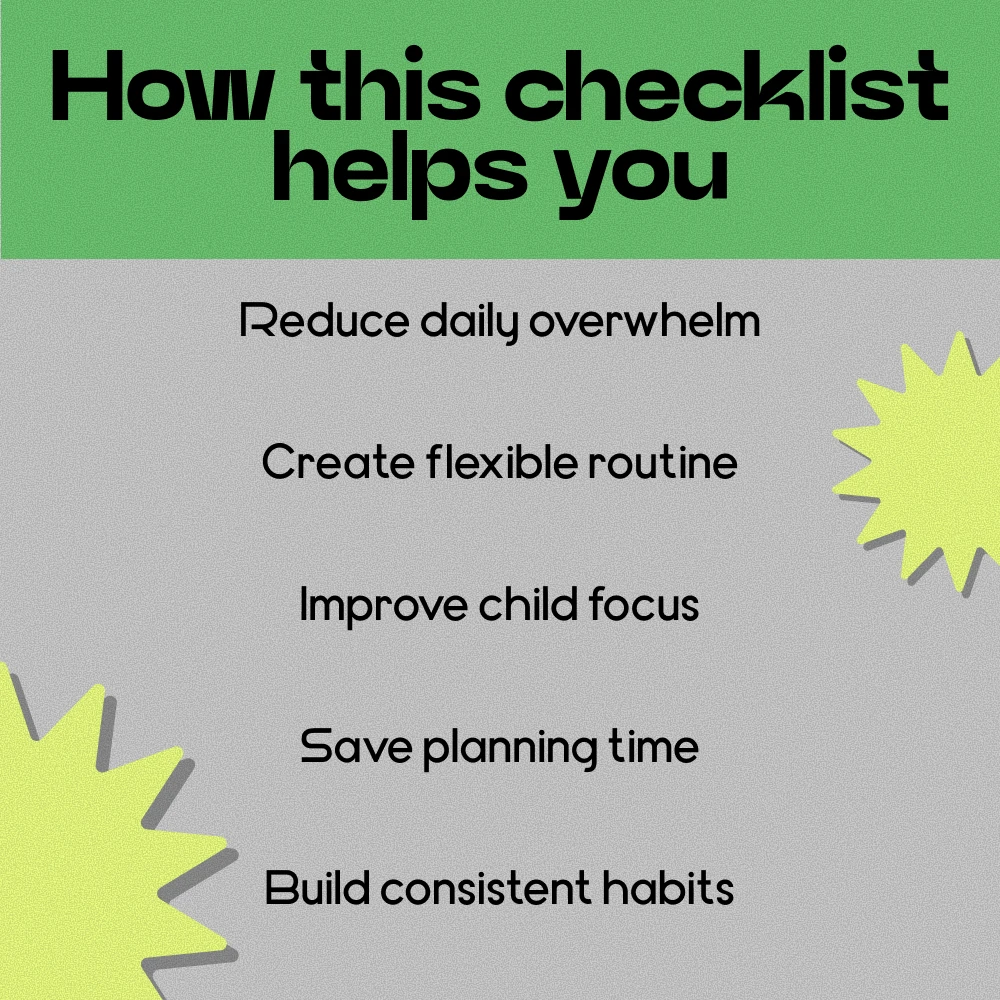 How this checklist helps you

Reduce daily overwhelm

Create flexible routine

Improve child focus

Save planning time

Build consistent habits